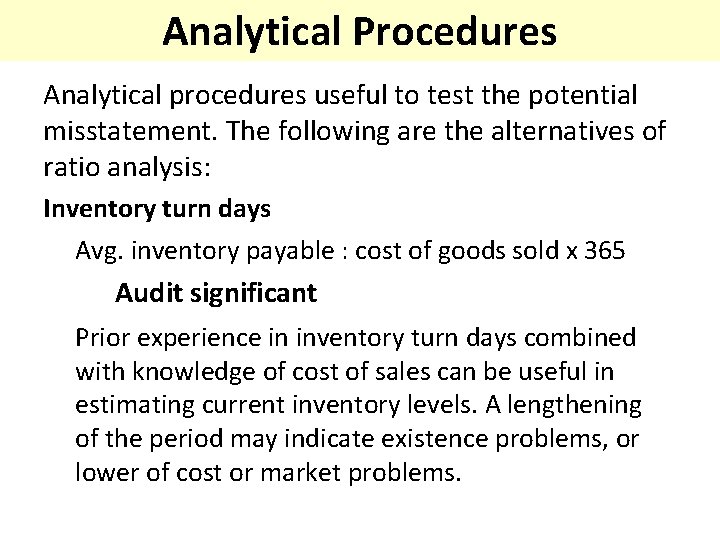 Analytical Procedures

Analytical procedures useful to test the potential misstatement. The following are the alternatives of ratio analysis:

Inventory turn days

Avg. inventory payable : cost of goods sold x 365

Audit significant

Prior experience in inventory turn days combined with knowledge of cost of sales can be useful in estimating current inventory levels. A lengthening of the period may indicate existence problems, or lower of cost or market problems.